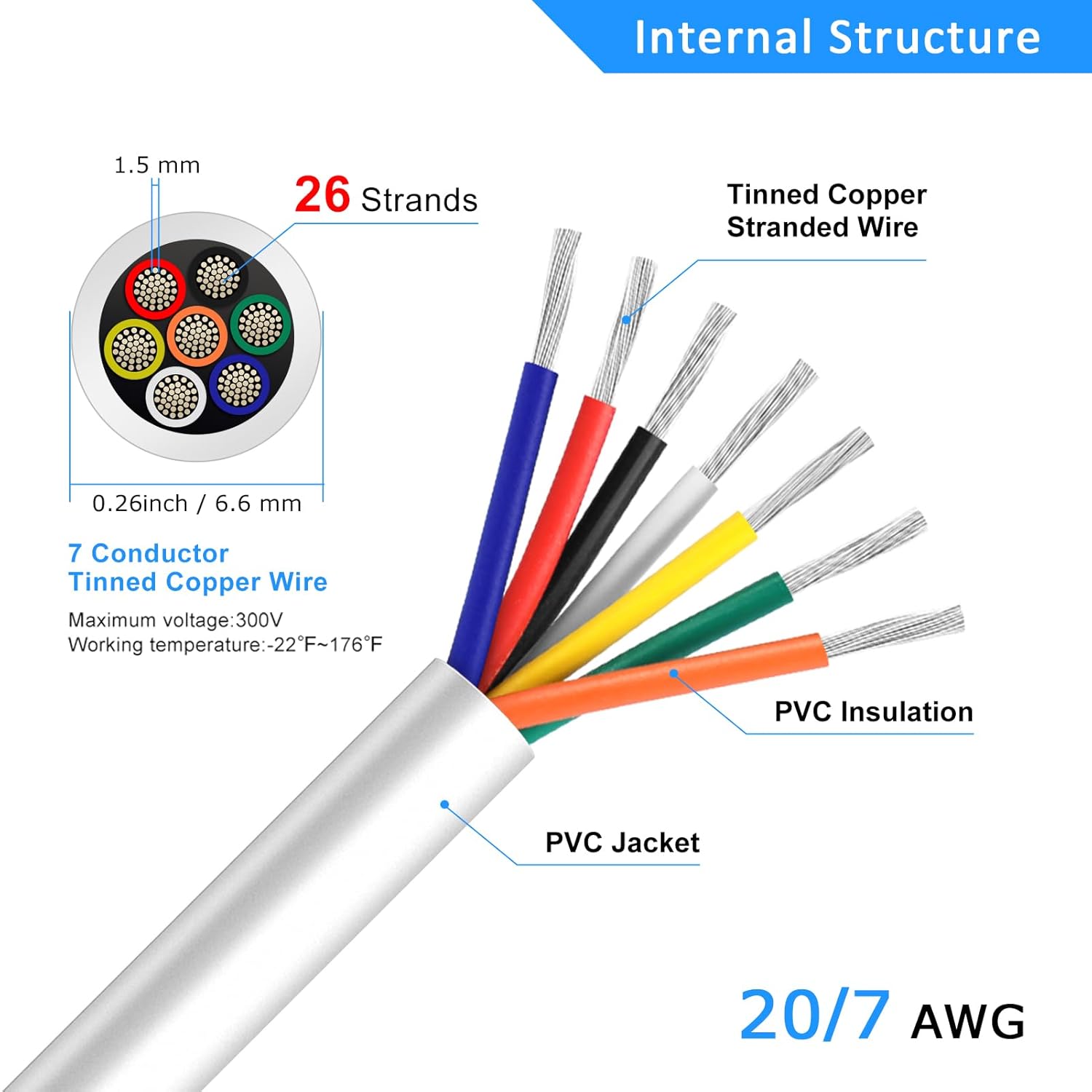 Internal Structure

1.5 mm

26 Strands

Tinned Copper Stranded Wire

0.26inch / 6.6 mm

7 Conductor Tinned Copper Wire

Maximum voltage:300V
Working temperature:-22°F~176°F

PVC Insulation

PVC Jacket

20/7 AWG